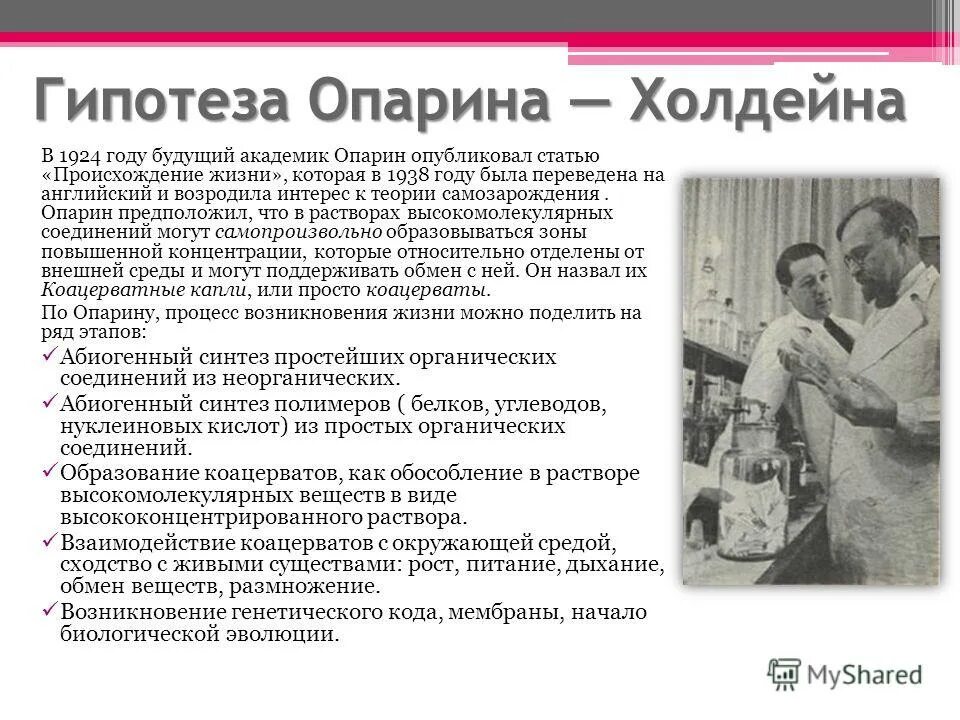 Гипотеза Опарина — Холдейна

В 1924 году будущий академик Опарин опубликовал статью «Происхождение жизни», которая в 1938 году была переведена на английский и возродила интерес к теории самозарождения . Опарин предположил, что в растворах высокомолекулярных соединений могут самопроизвольно образовываться зоны повышенной концентрации, которые относительно отделены от внешней среды и могут поддерживать обмен с ней. Он назвал их Коацерватные капли, или просто коацерваты.

По Опарину, процесс возникновения жизни можно поделить на ряд этапов:

✓ Абиогенный синтез простейших органических соединений из неорганических.
✓ Абиогенный синтез полимеров ( белков, углеводов, нуклеиновых кислот) из простых органических соединений.
✓ Образование коацерватов, как обособление в растворе высокомолекулярных веществ в виде высококонцентрированного раствора.
✓ Взаимодействие коацерватов с окружающей средой, сходство с живыми существами: рост, питание, дыхание, обмен веществ, размножение.
✓ Возникновение генетического кода, мембраны, начало биологической эволюции.

MyShared